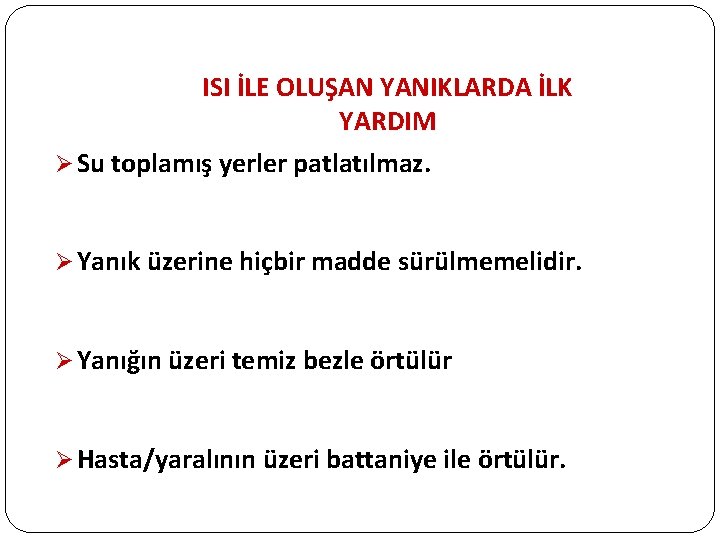 ISI İLE OLUŞAN YANIKLARDA İLK YARDIM

➢ Su toplamış yerler patlatılmaz.

➢ Yanık üzerine hiçbir madde sürülmemelidir.

➢ Yanığın üzeri temiz bezle örtülür

➢ Hasta/yaralının üzeri battaniye ile örtülür.